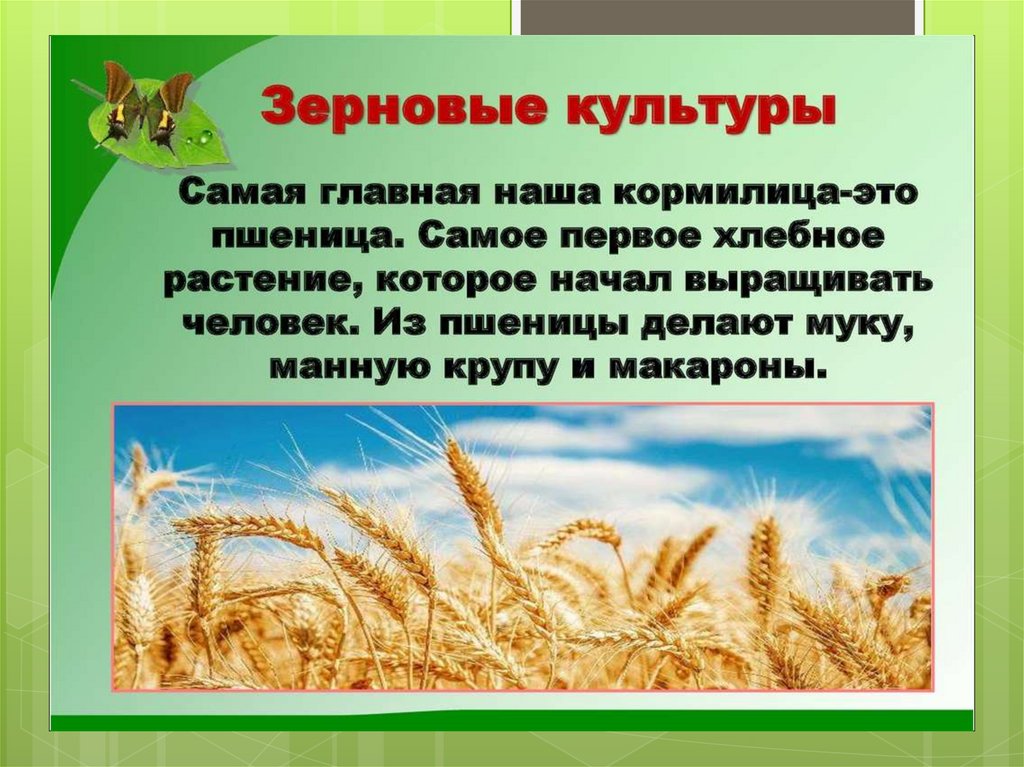 Зерновые культуры

Самая главная наша кормилица-это пшеница. Самое первое хлебное растение, которое начал выращивать человек. Из пшеницы делают муку, манную крупу и макароны.